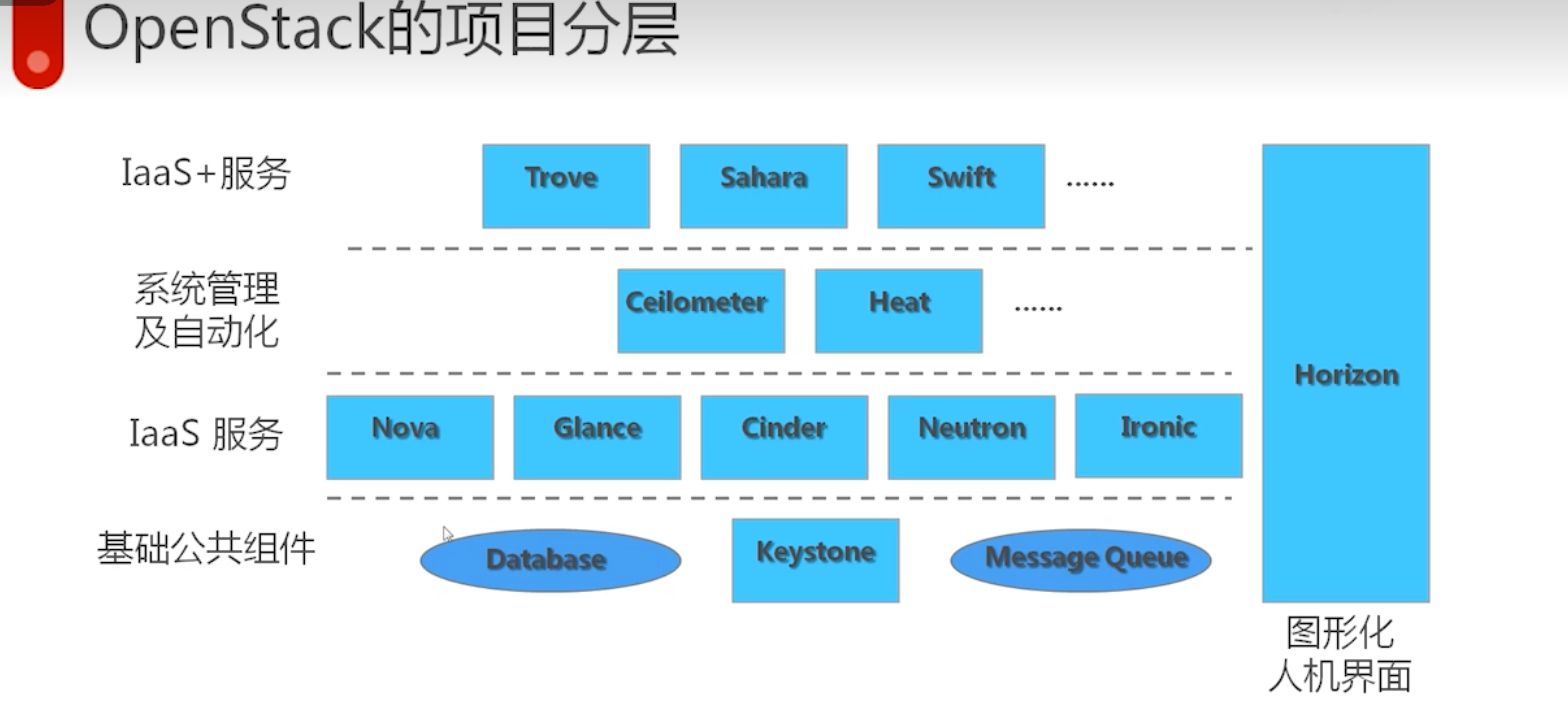 OpenStack的项目分层

IaaS+服务

Trove

Sahara

Swift

……

系统管理及自动化

Ceilometer

Heat

……

IaaS 服务

Nova

Glance

Cinder

Neutron

Ironic

基础公共组件

Database

Keystone

Message Queue

Horizon

图形化人机界面